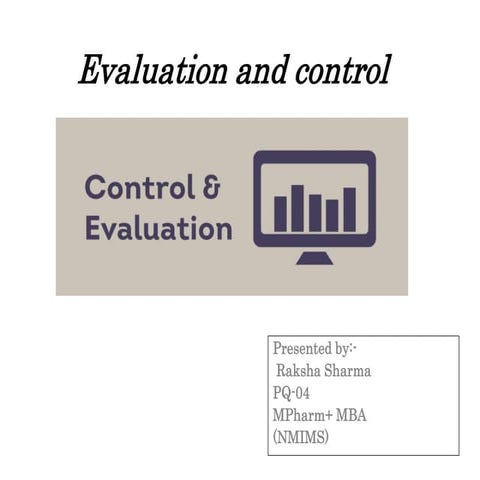 Evaluation and control

Control & Evaluation

Presented by:-
Raksha Sharma
PQ-04
MPharm+ MBA
(NMIMS)